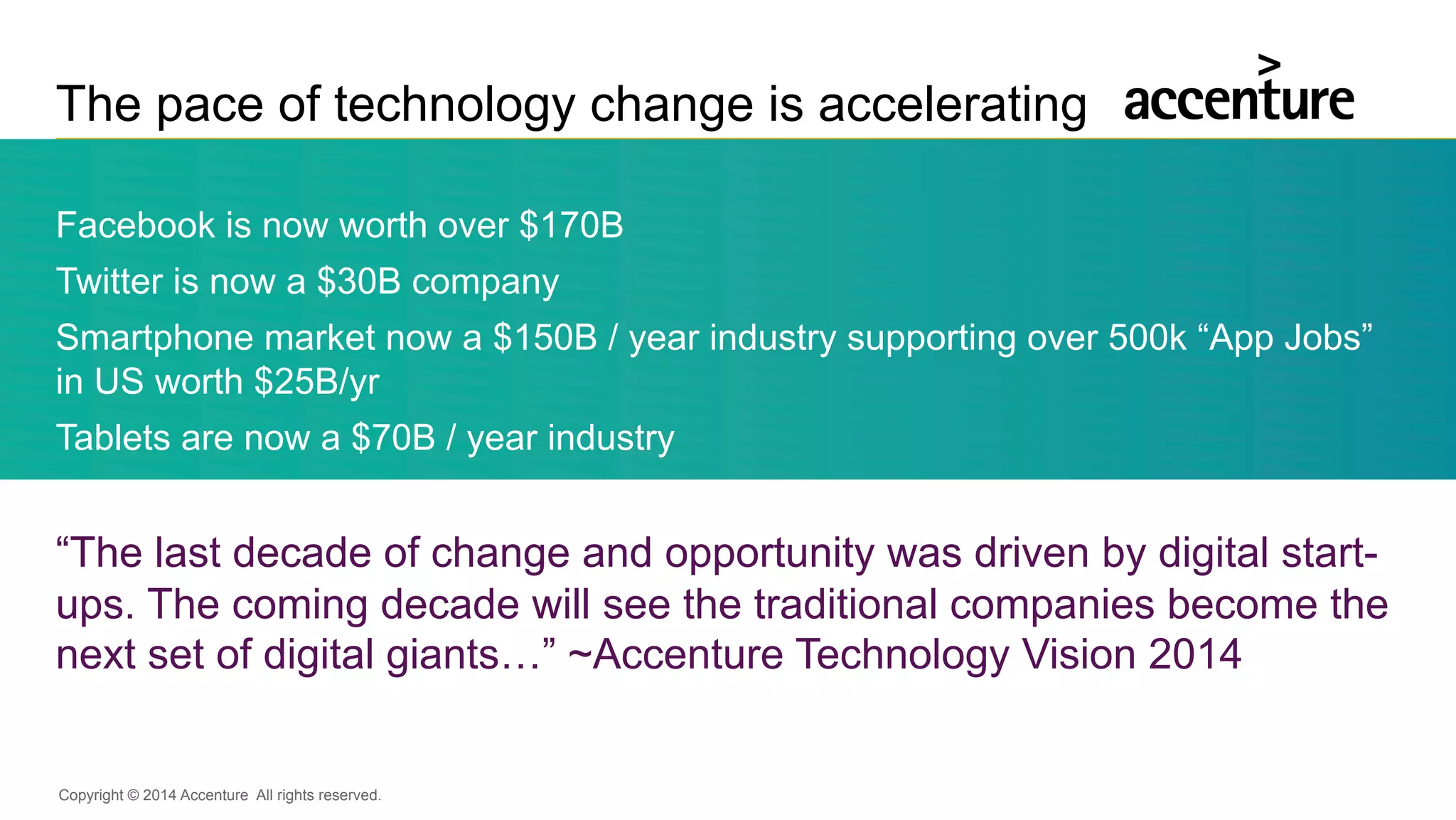 The pace of technology change is accelerating

accenture

Facebook is now worth over \$170B

Twitter is now a \$30B company

Smartphone market now a \$150B / year industry supporting over 500k “App Jobs” in US worth \$25B/yr

Tablets are now a \$70B / year industry

“The last decade of change and opportunity was driven by digital start-ups. The coming decade will see the traditional companies become the next set of digital giants…” ~Accenture Technology Vision 2014

Copyright © 2014 Accenture All rights reserved.